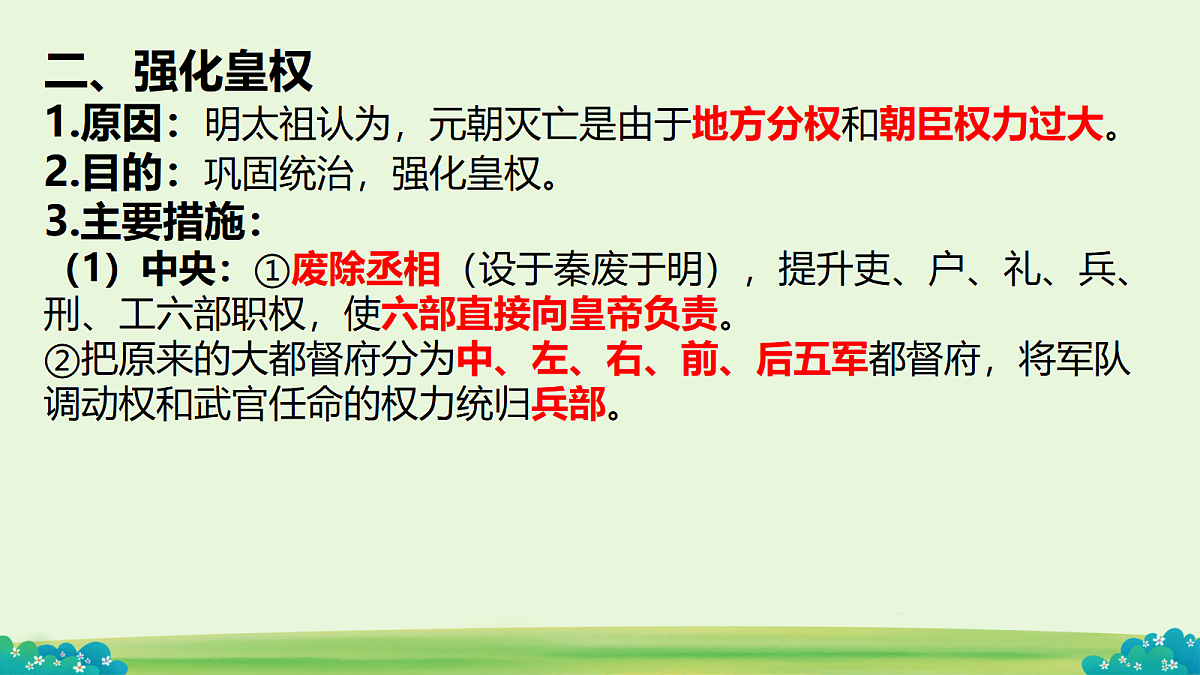 二、强化皇权
1.原因：明太祖认为，元朝灭亡是由于地方分权和朝臣权力过大。
2.目的：巩固统治，强化皇权。
3.主要措施：
（1）中央：①废除丞相（设于秦废于明），提升吏、户、礼、兵、刑、工六部职权，使六部直接向皇帝负责。
②把原来的大都督府分为中、左、右、前、后五军都督府，将军队调动权和武官任命的权力统归兵部。